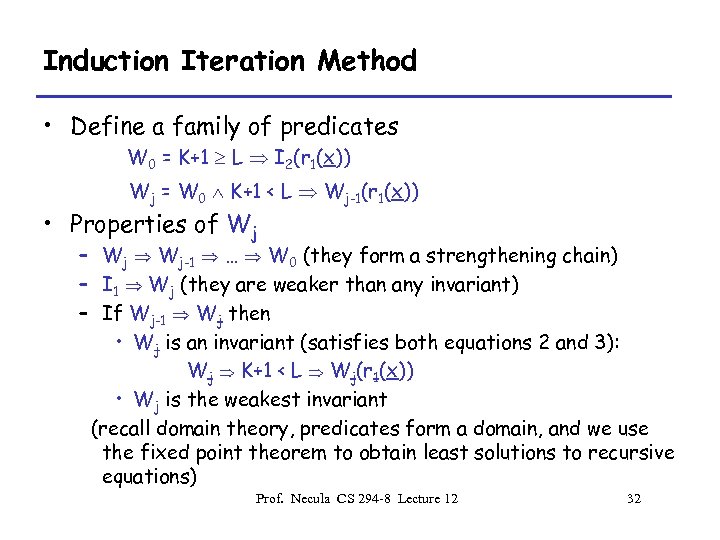 Induction Iteration Method

• Define a family of predicates

$W_0 = K+1 \geq L \Rightarrow I_2(r_1(\underline{x}))$

$W_j = W_0 \wedge K+1 < L \Rightarrow W_{j-1}(r_1(\underline{x}))$

• Properties of $W_j$

– $W_j \Rightarrow W_{j-1} \Rightarrow \ldots \Rightarrow W_0$ (they form a strengthening chain)

– $I_1 \Rightarrow W_j$ (they are weaker than any invariant)

– If $W_{j-1} \Rightarrow W_j$ then

• $W_j$ is an invariant (satisfies both equations 2 and 3):

$W_j \Rightarrow K+1 < L \Rightarrow W_j(r_1(\underline{x}))$

• $W_j$ is the weakest invariant

(recall domain theory, predicates form a domain, and we use the fixed point theorem to obtain least solutions to recursive equations)

Prof. Necula CS 294-8 Lecture 12

32